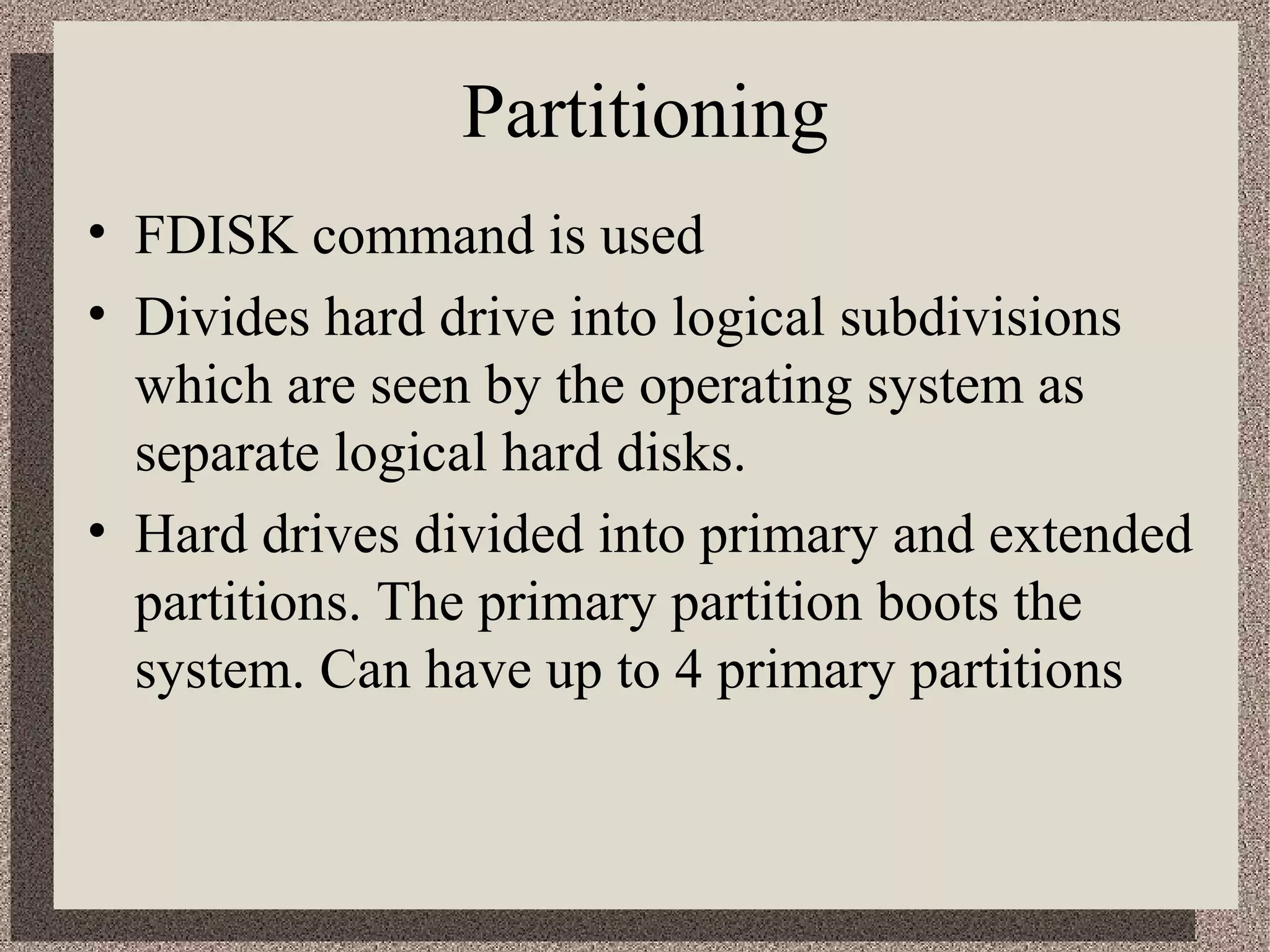 Partitioning

• FDISK command is used
• Divides hard drive into logical subdivisions which are seen by the operating system as separate logical hard disks.
• Hard drives divided into primary and extended partitions. The primary partition boots the system. Can have up to 4 primary partitions